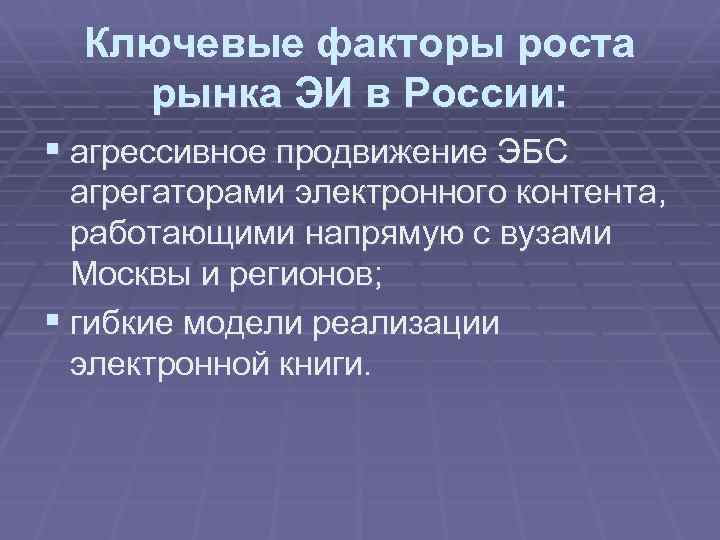 Ключевые факторы роста рынка ЭИ в России:

▪ агрессивное продвижение ЭБС агрегаторами электронного контента, работающими напрямую с вузами Москвы и регионов;

▪ гибкие модели реализации электронной книги.